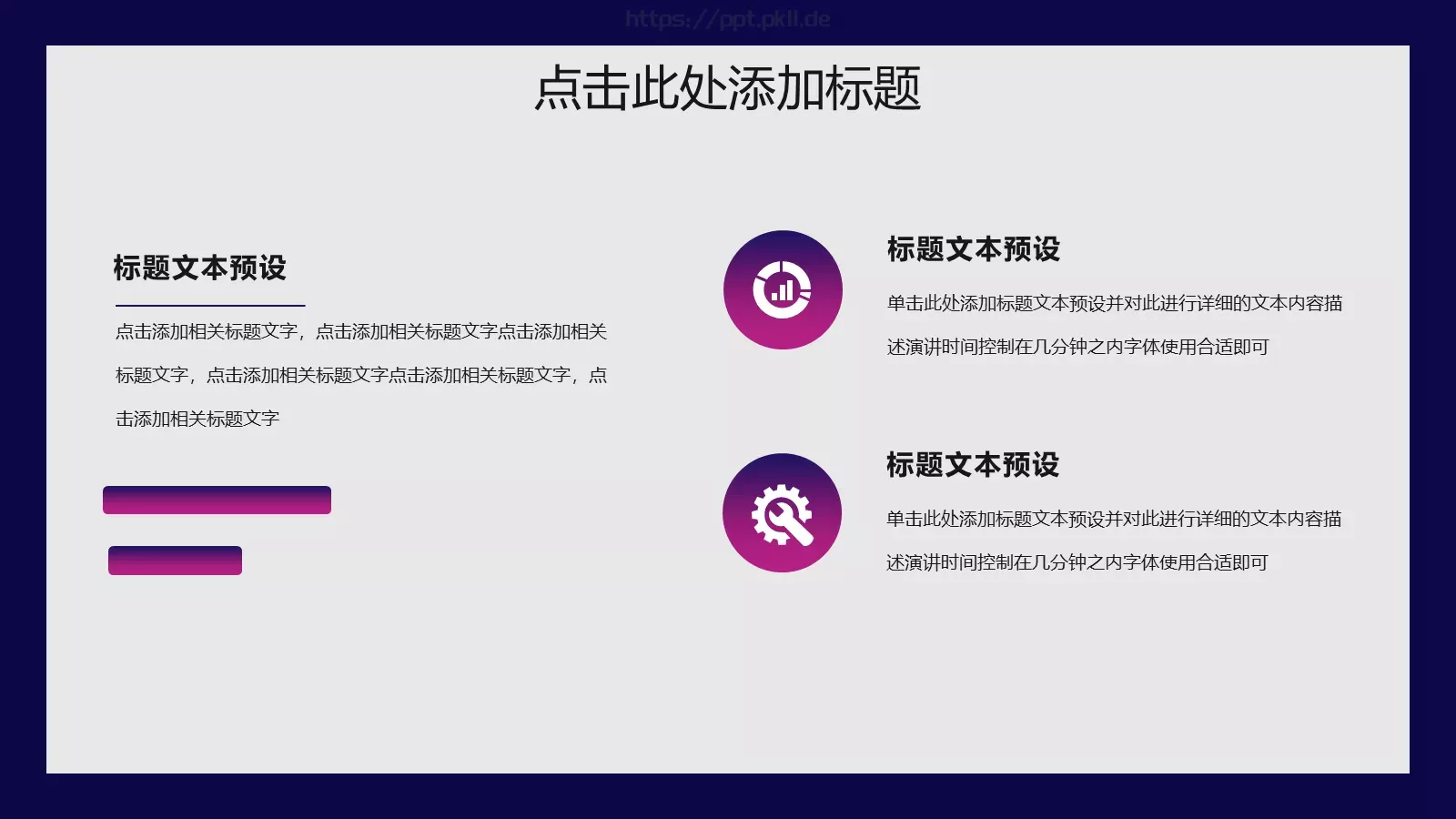 https://ppt.pkll.de

点击此处添加标题

标题文本预设

点击添加相关标题文字，点击添加相关标题文字点击添加相关标题文字，点击添加相关标题文字点击添加相关标题文字，点击添加相关标题文字

标题文本预设

单击此处添加标题文本预设并对此进行详细的文本内容描述演讲时间控制在几分钟之内字体使用合适即可

标题文本预设

单击此处添加标题文本预设并对此进行详细的文本内容描述演讲时间控制在几分钟之内字体使用合适即可